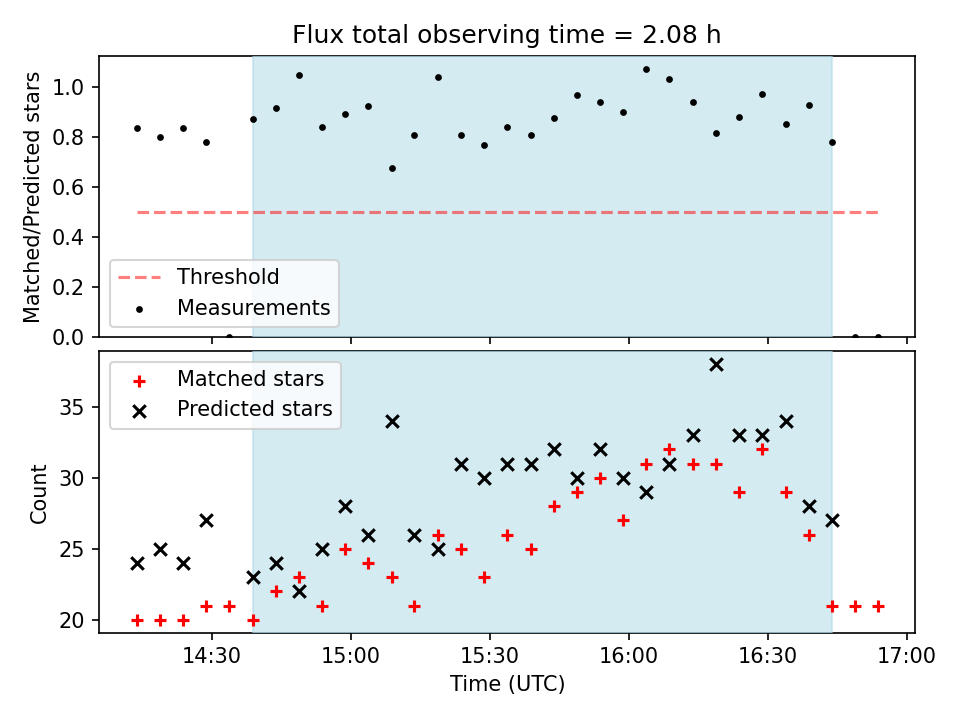 Flux total observing time = 2.08 h

Matched/Predicted stars

1.0
0.8
0.6
0.4
0.2
0.0

Threshold
Measurements

Matched stars
Predicted stars

Count

35
30
25
20

14:30
15:00
15:30
16:00
16:30
17:00

Time (UTC)